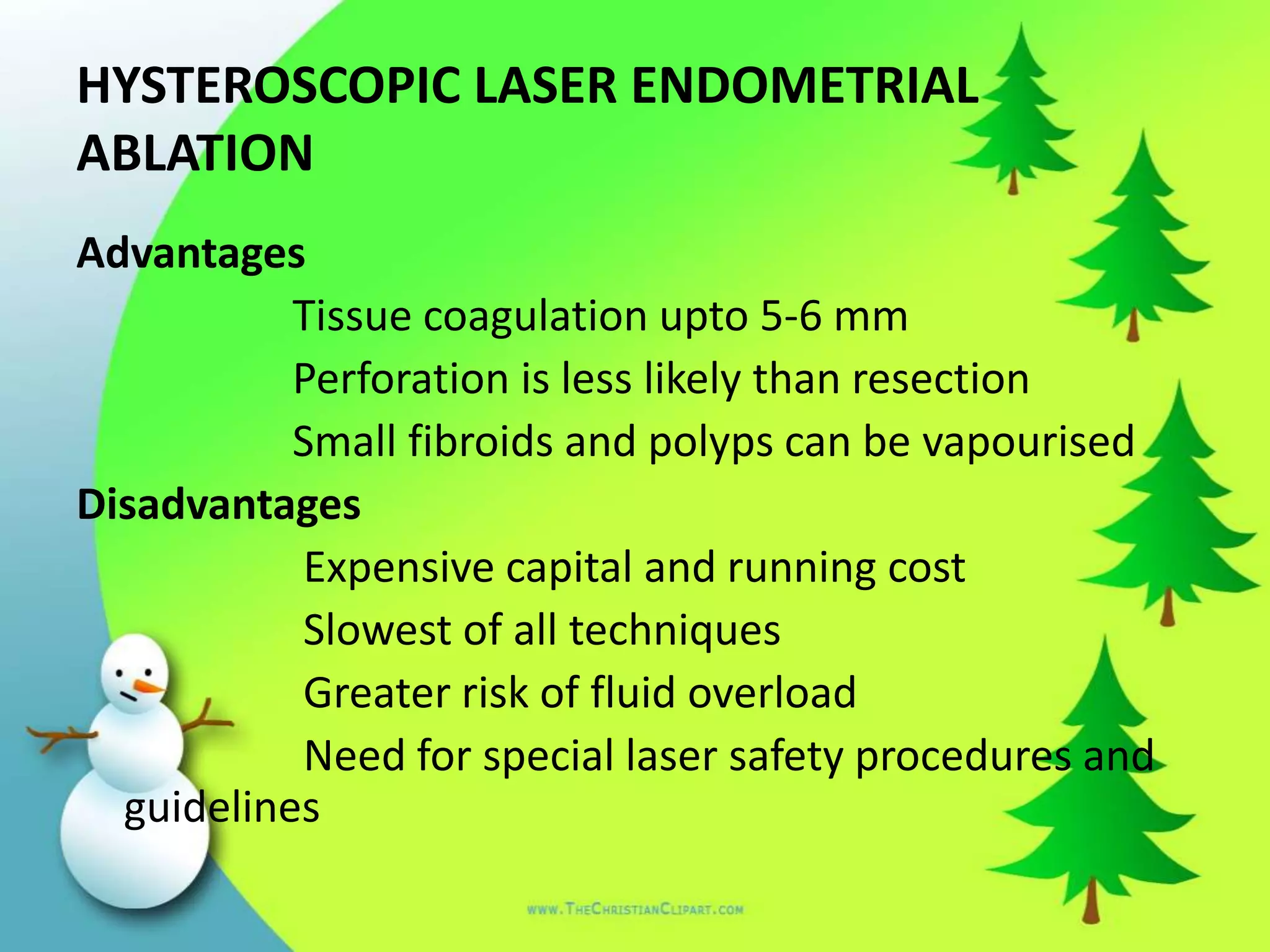 HYSTEROSCOPIC LASER ENDOMETRIAL ABLATION

Advantages

Tissue coagulation upto 5-6 mm

Perforation is less likely than resection

Small fibroids and polyps can be vapourised

Disadvantages

Expensive capital and running cost

Slowest of all techniques

Greater risk of fluid overload

Need for special laser safety procedures and guidelines

WWW.THECHRISTIANCLIPART.COM